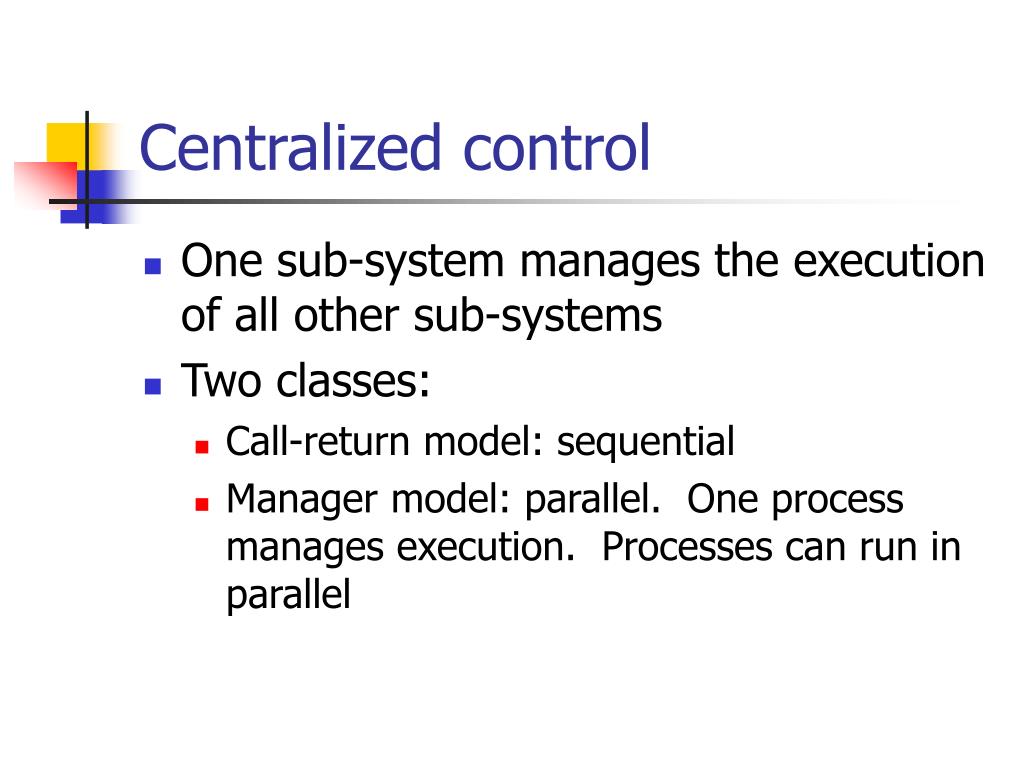 Centralized control

- One sub-system manages the execution of all other sub-systems
- Two classes:
  - Call-return model: sequential
  - Manager model: parallel.  One process manages execution.  Processes can run in parallel